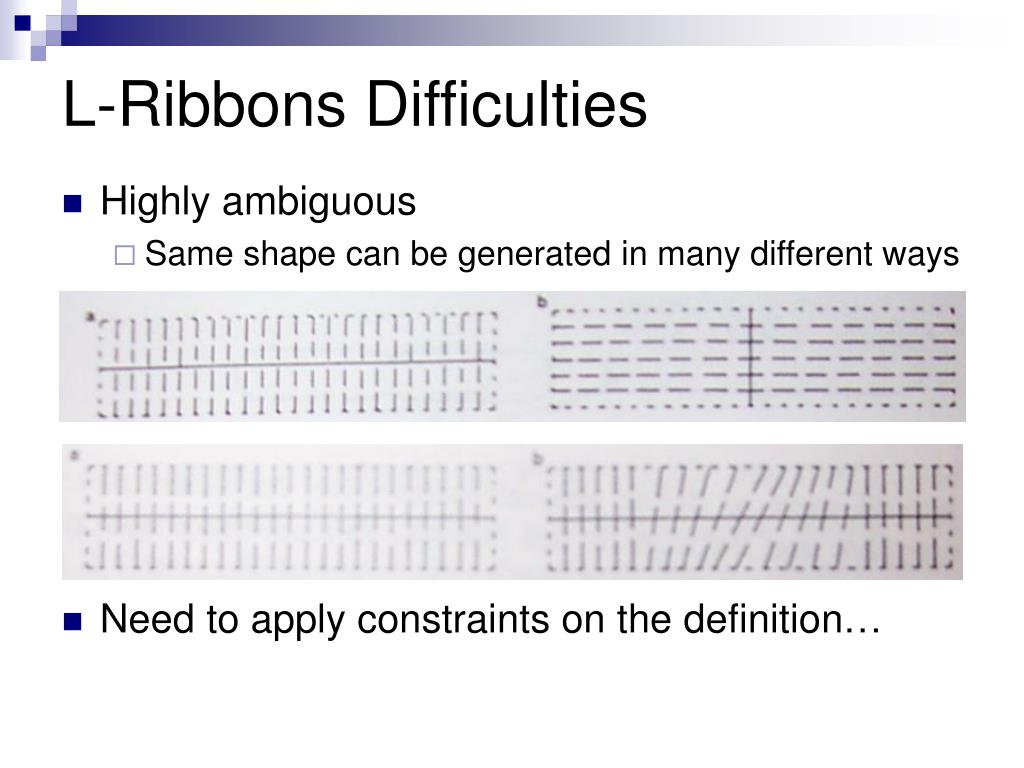 L-Ribbons Difficulties

Highly ambiguous

Same shape can be generated in many different ways

a

b

a

b

Need to apply constraints on the definition…